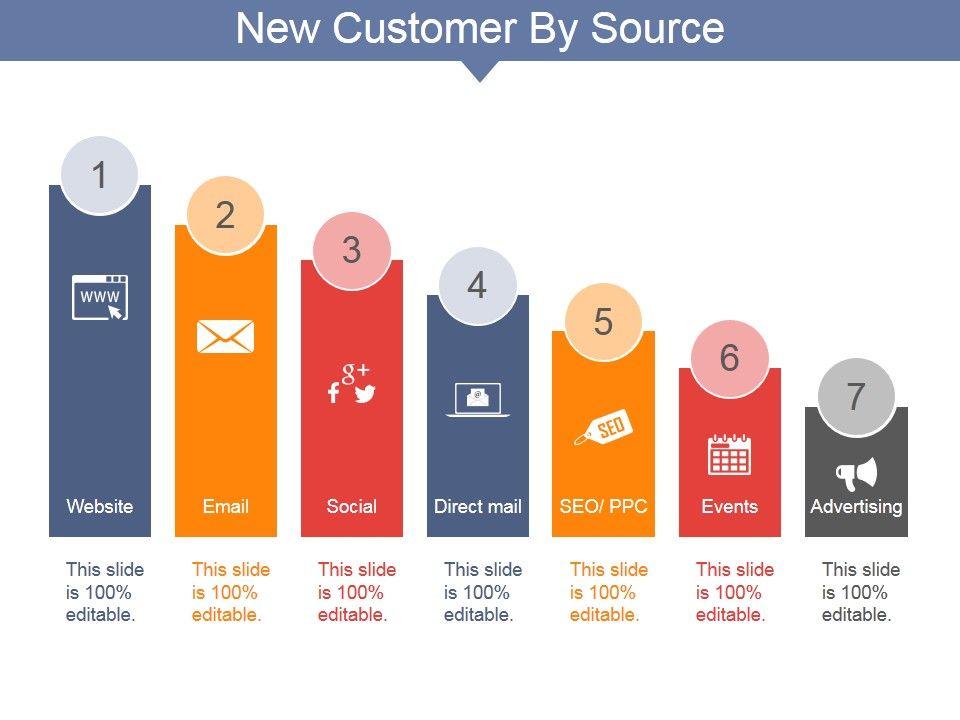 New Customer By Source

1
WWW
Website
This slide is 100% editable.

2
Email
This slide is 100% editable.

3
g+
f
Social
This slide is 100% editable.

4
@
Direct mail
This slide is 100% editable.

5
SEO
SEO/ PPC
This slide is 100% editable.

6
Events
This slide is 100% editable.

7
Advertising
This slide is 100% editable.